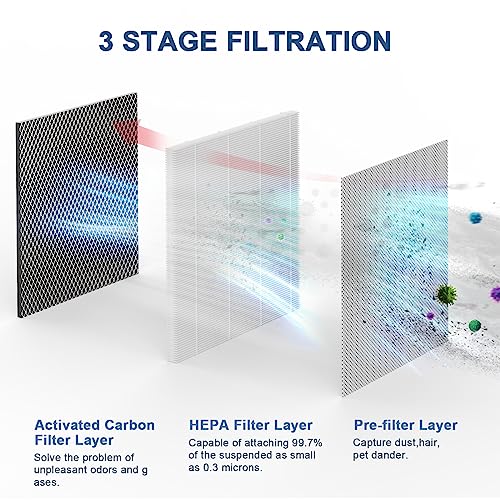 3 STAGE FILTRATION

Activated Carbon Filter Layer
Solve the problem of unpleasant odors and g ases.

HEPA Filter Layer
Capable of attaching 99.7% of the suspended as small as 0.3 microns.

Pre-filter Layer
Capture dust,hair, pet dander.